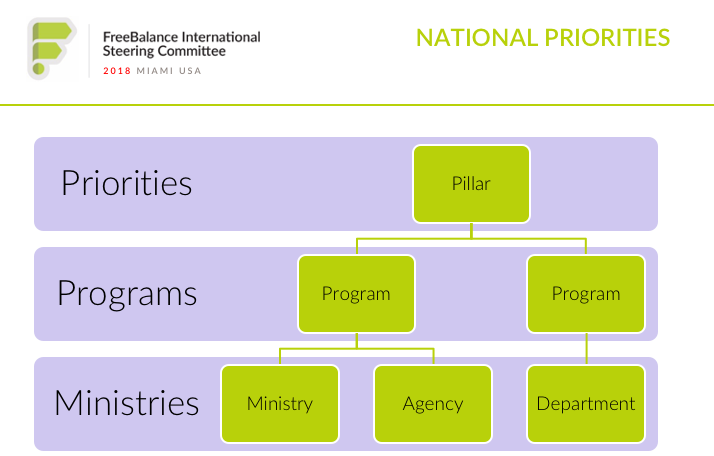 FreeBalance International Steering Committee
2018 MIAMI USA

NATIONAL PRIORITIES

Priorities

Pillar

Programs

Program

Program

Ministries

Ministry

Agency

Department